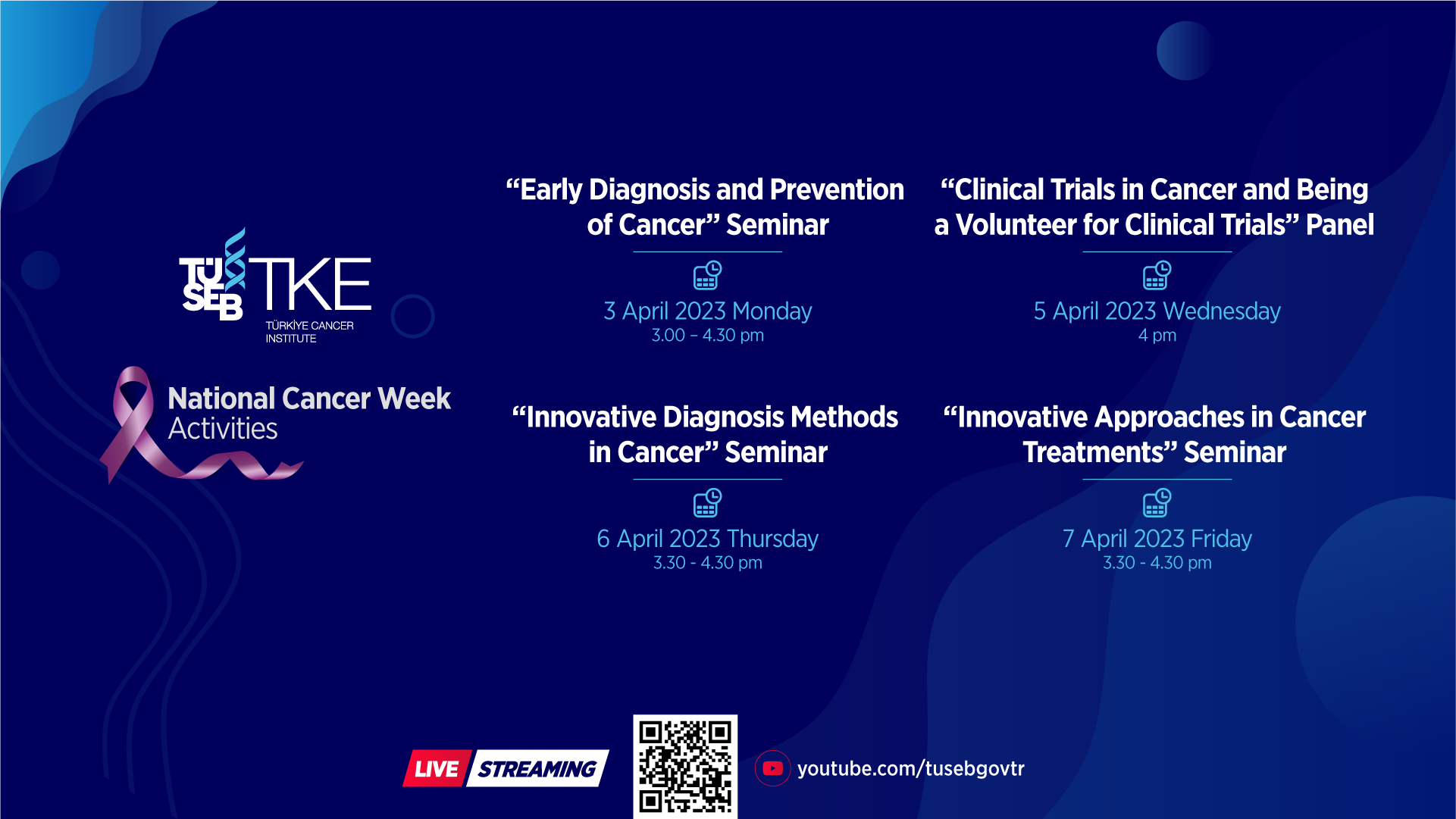 TÜSEB TKE
TÜRKİYE CANCER INSTITUTE

National Cancer Week Activities

“Early Diagnosis and Prevention of Cancer” Seminar
3 April 2023 Monday
3.00 – 4.30 pm

“Clinical Trials in Cancer and Being a Volunteer for Clinical Trials” Panel
5 April 2023 Wednesday
4 pm

“Innovative Diagnosis Methods in Cancer” Seminar
6 April 2023 Thursday
3.30 - 4.30 pm

“Innovative Approaches in Cancer Treatments” Seminar
7 April 2023 Friday
3.30 - 4.30 pm

LIVE STREAMING

youtube.com/tusebgovtr